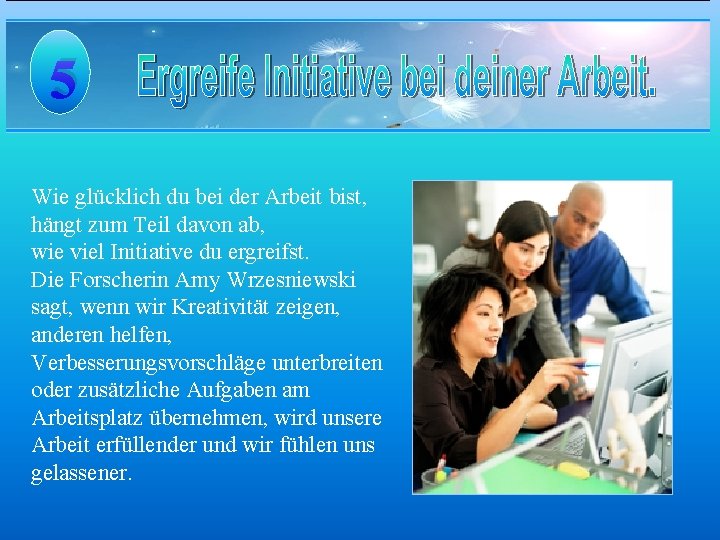 5

Ergreife Initiative bei deiner Arbeit.

Wie glücklich du bei der Arbeit bist, hängt zum Teil davon ab, wie viel Initiative du ergreifst. Die Forscherin Amy Wrzesniewski sagt, wenn wir Kreativität zeigen, anderen helfen, Verbesserungsvorschläge unterbreiten oder zusätzliche Aufgaben am Arbeitsplatz übernehmen, wird unsere Arbeit erfüllender und wir fühlen uns gelassener.